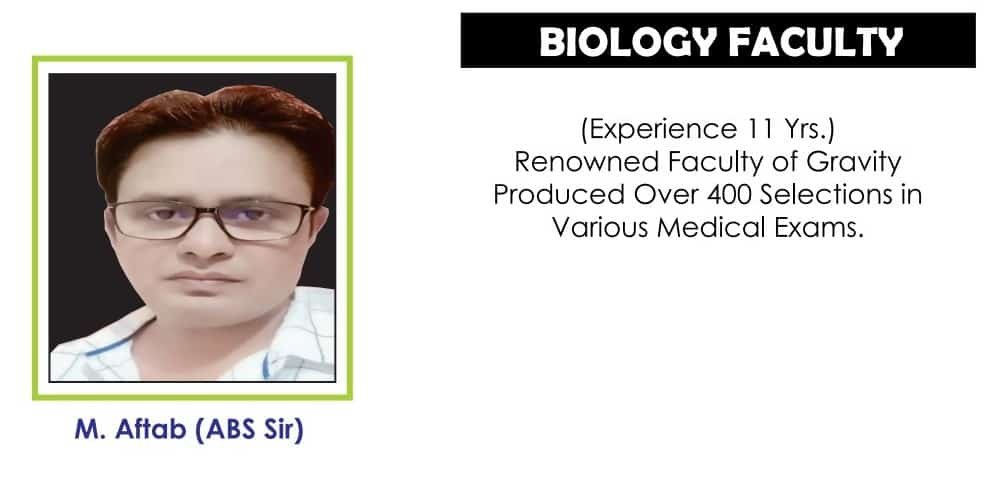 BIOLOGY FACULTY

(Experience 11 Yrs.)
Renowned Faculty of Gravity
Produced Over 400 Selections in
Various Medical Exams.

M. Aftab (ABS Sir)